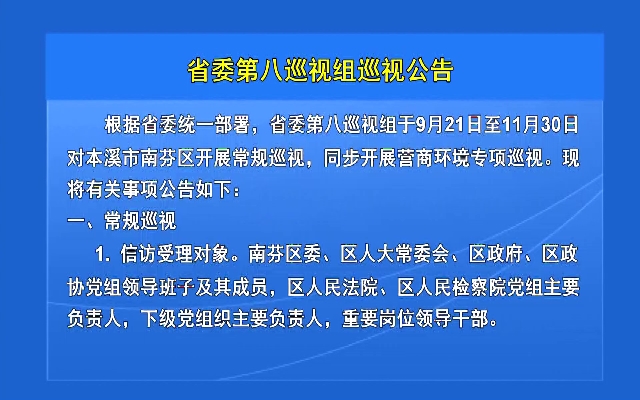 省委第八巡视组巡视公告

根据省委统一部署，省委第八巡视组于9月21日至11月30日对本溪市南芬区开展常规巡视，同步开展营商环境专项巡视。现将有关事项公告如下：

一、常规巡视

1. 信访受理对象。南芬区委、区人大常委会、区政府、区政协党组领导班子及其成员，区人民法院、区人民检察院党组主要负责人，下级党组织主要负责人，重要岗位领导干部。